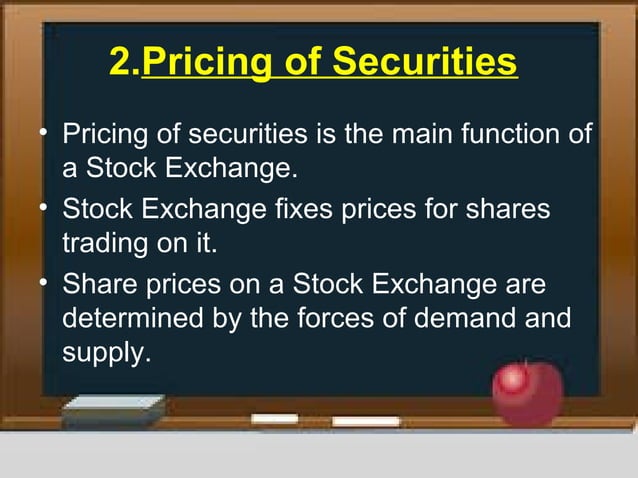 2.Pricing of Securities

• Pricing of securities is the main function of a Stock Exchange.

• Stock Exchange fixes prices for shares trading on it.

• Share prices on a Stock Exchange are determined by the forces of demand and supply.